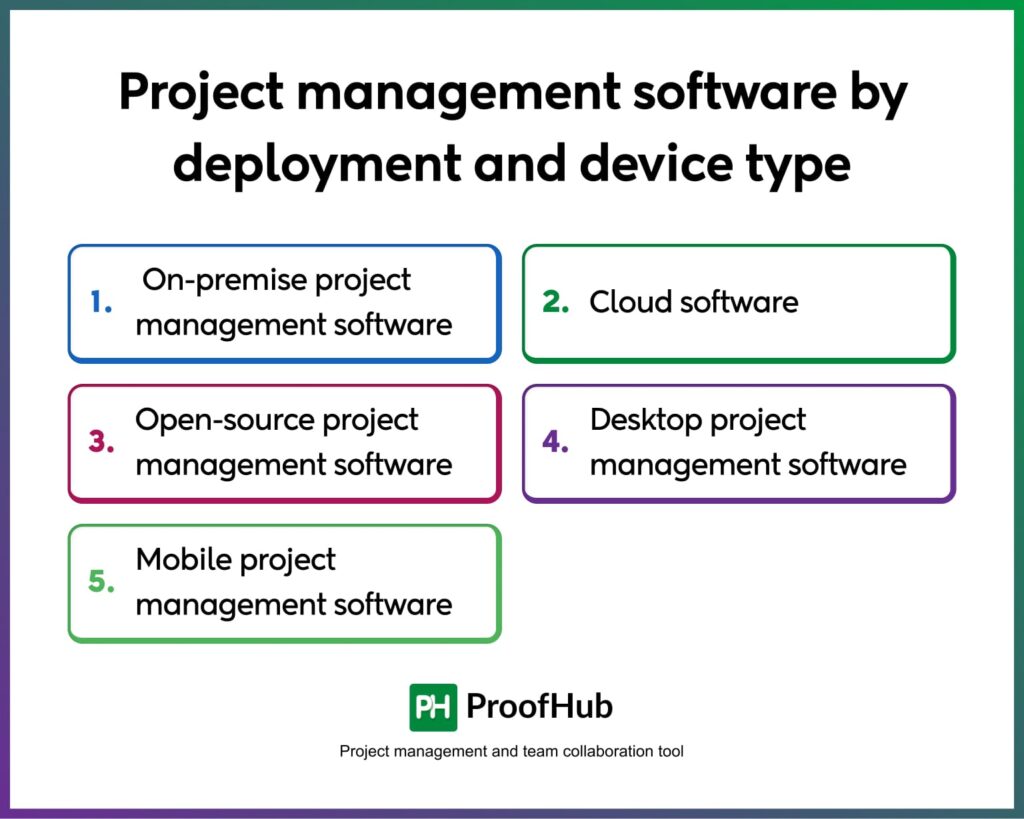 Project management software by deployment and device type

1. On-premise project management software

2. Cloud software

3. Open-source project management software

4. Desktop project management software

5. Mobile project management software

PH ProofHub

Project management and team collaboration tool